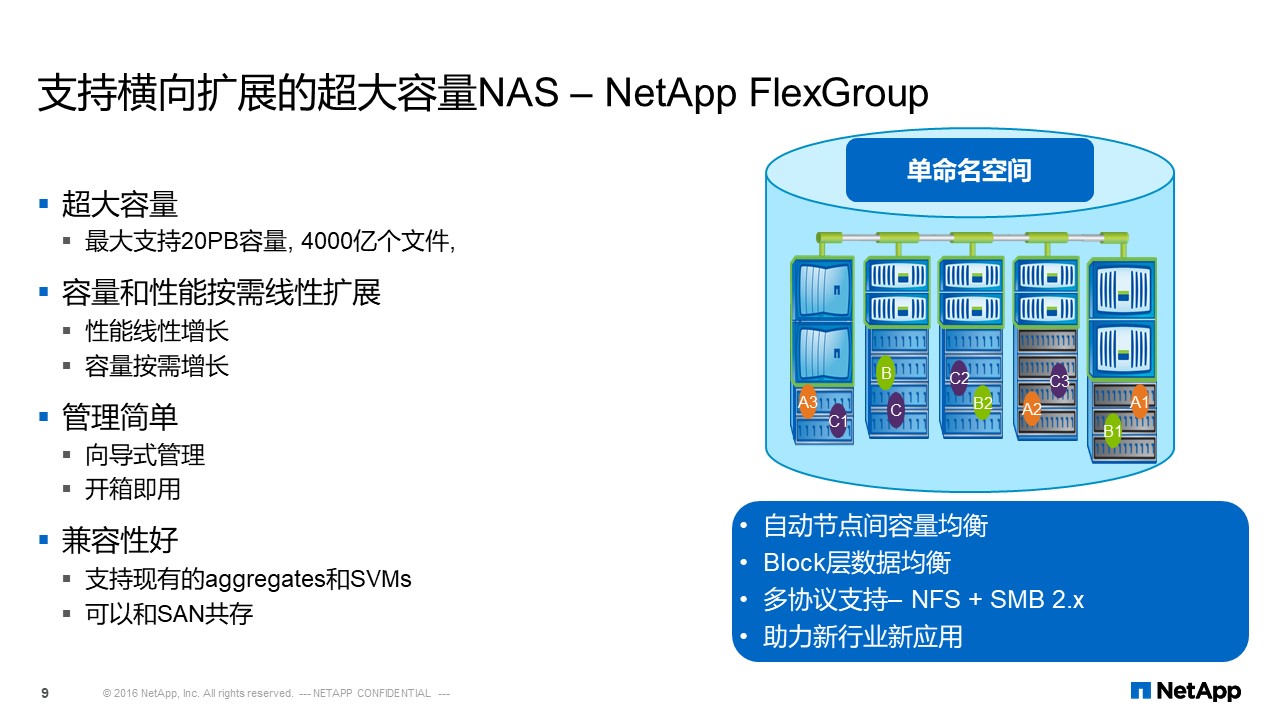 支持横向扩展的超大容量NAS – NetApp FlexGroup

▪ 超大容量
▪ 最大支持20PB容量, 4000亿个文件,

▪ 容量和性能按需线性扩展
▪ 性能线性增长
▪ 容量按需增长

▪ 管理简单
▪ 向导式管理
▪ 开箱即用

▪ 兼容性好
▪ 支持现有的aggregates和SVMs
▪ 可以和SAN共存

单命名空间

A3
C1
B
C
C2
B2
C3
A2
A1
B1

• 自动节点间容量均衡
• Block层数据均衡
• 多协议支持– NFS + SMB 2.x
• 助力新行业新应用

9
© 2016 NetApp, Inc. All rights reserved. --- NETAPP CONFIDENTIAL ---
NetApp